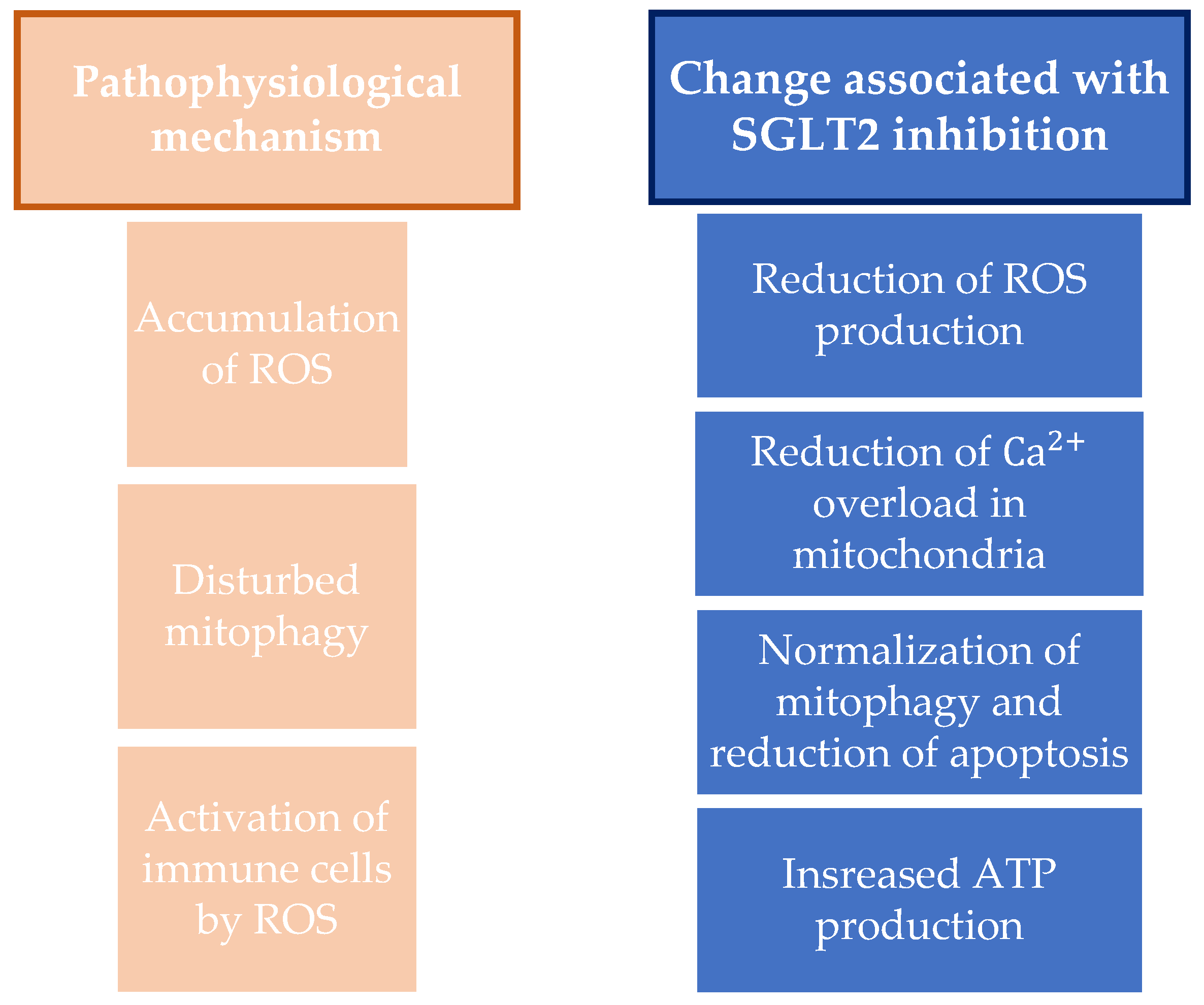 Pathophysiological mechanism

Accumulation of ROS

Disturbed mitophagy

Activation of immune cells by ROS

Change associated with SGLT2 inhibition

Reduction of ROS production

Reduction of $Ca^{2+}$ overload in mitochondria

Normalization of mitophagy and reduction of apoptosis

Insreased ATP production